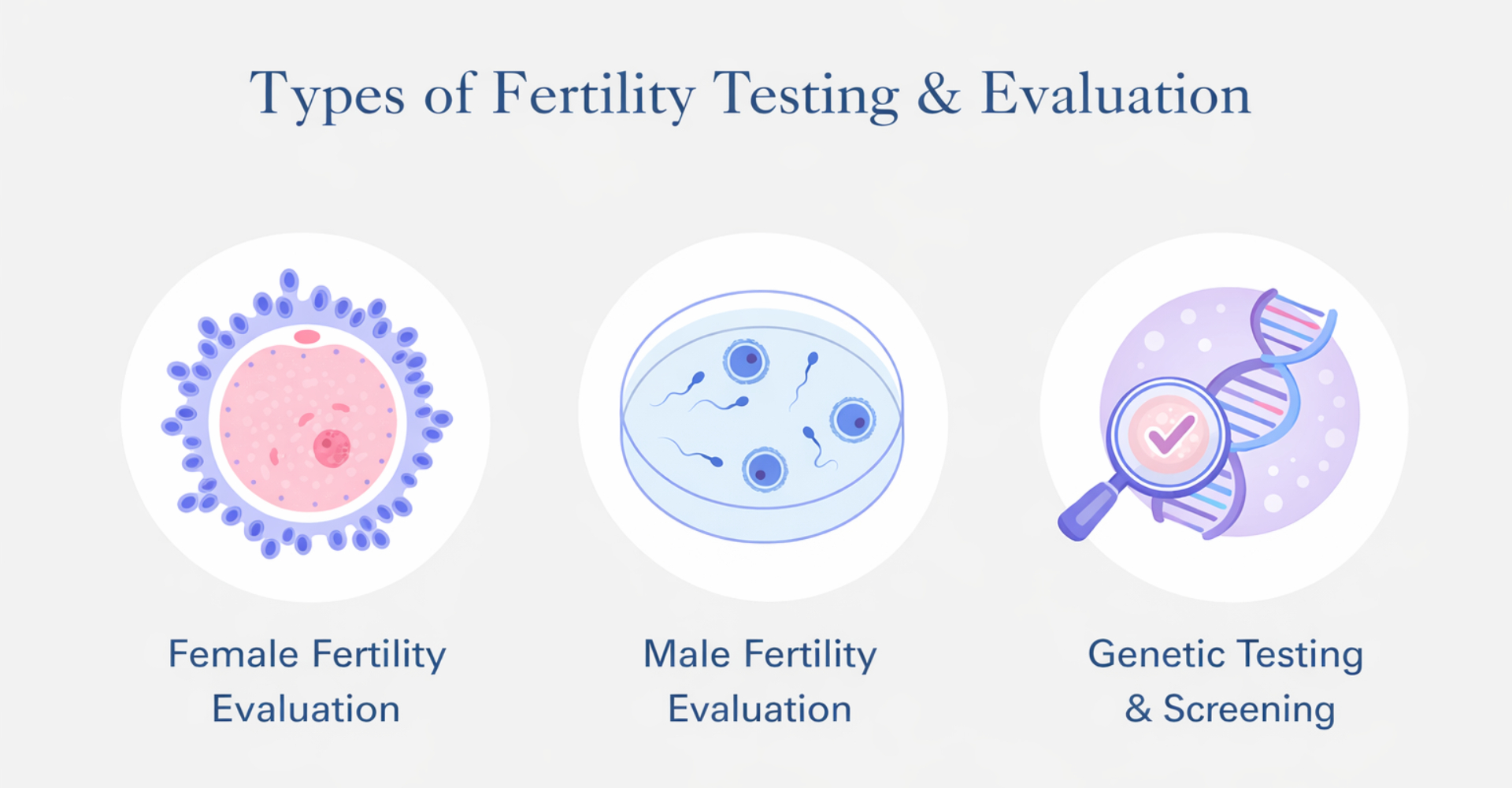 Types of Fertility Testing & Evaluation

Female Fertility Evaluation

Male Fertility Evaluation

Genetic Testing & Screening